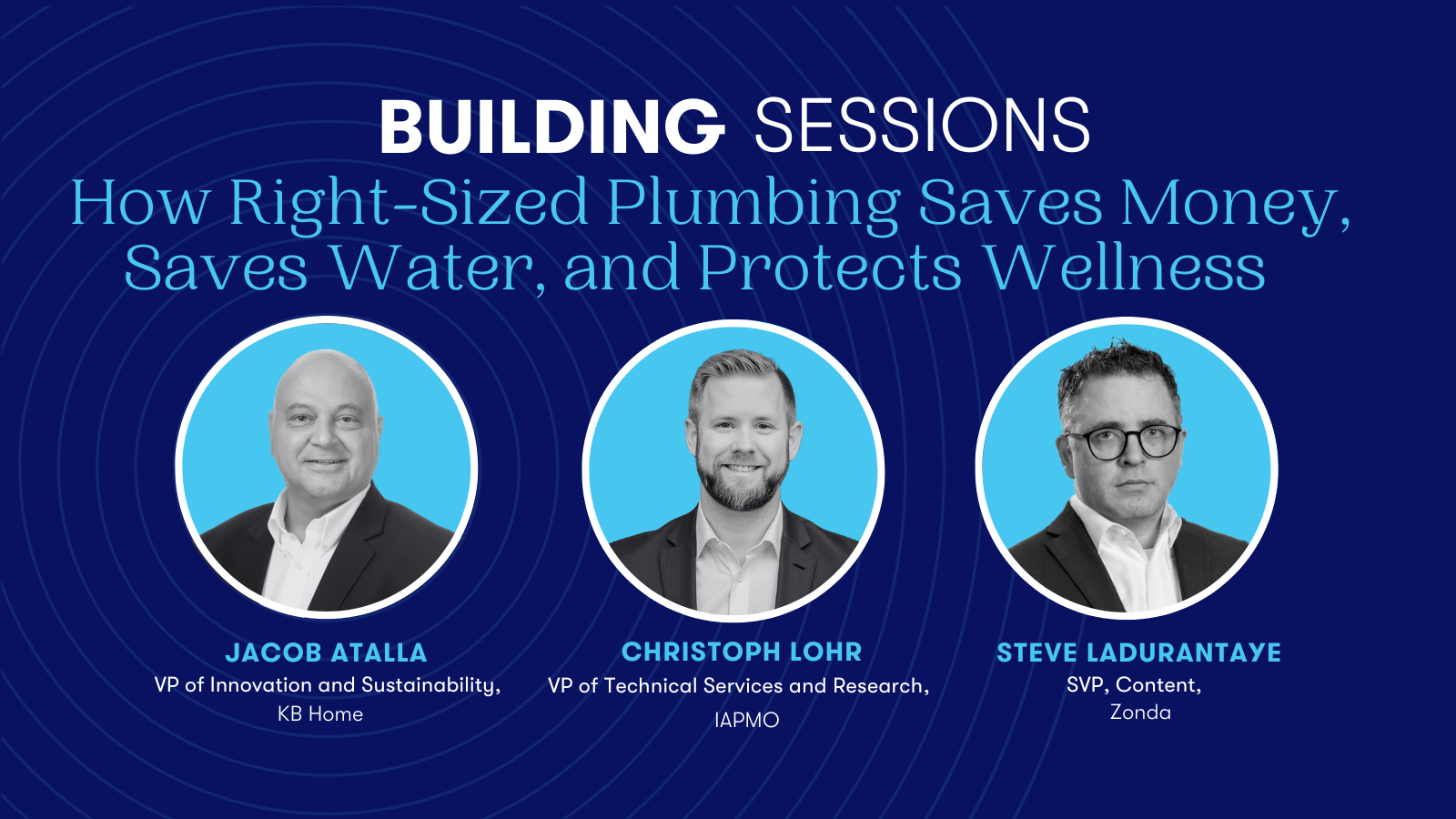 BUILDING SESSIONS

How Right-Sized Plumbing Saves Money, Saves Water, and Protects Wellness

JACOB ATALLA
VP of Innovation and Sustainability, KB Home

CHRISTOPH LOHR
VP of Technical Services and Research, IAPMO

STEVE LADURANTAYE
SVP, Content, Zonda